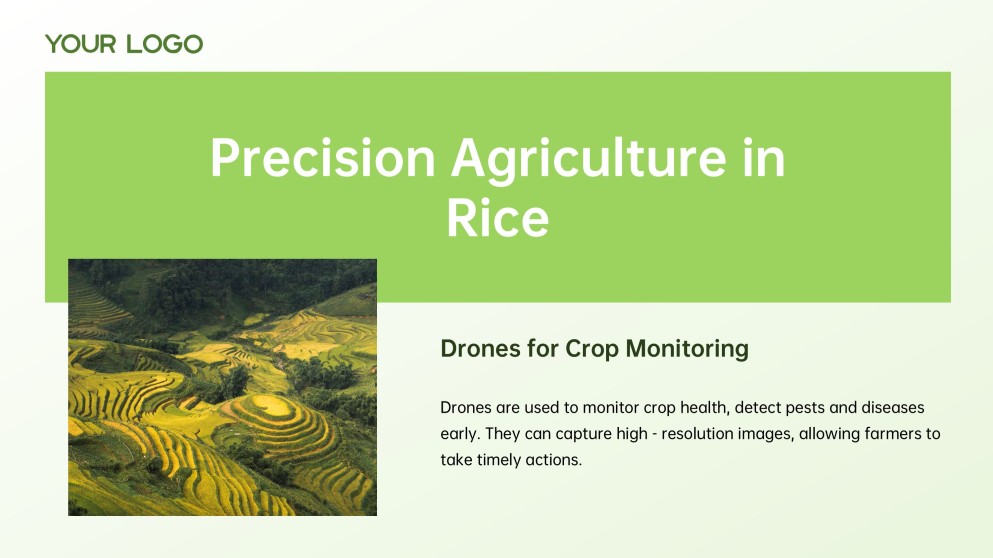 YOUR LOGO

Precision Agriculture in Rice

Drones for Crop Monitoring

Drones are used to monitor crop health, detect pests and diseases early. They can capture high - resolution images, allowing farmers to take timely actions.